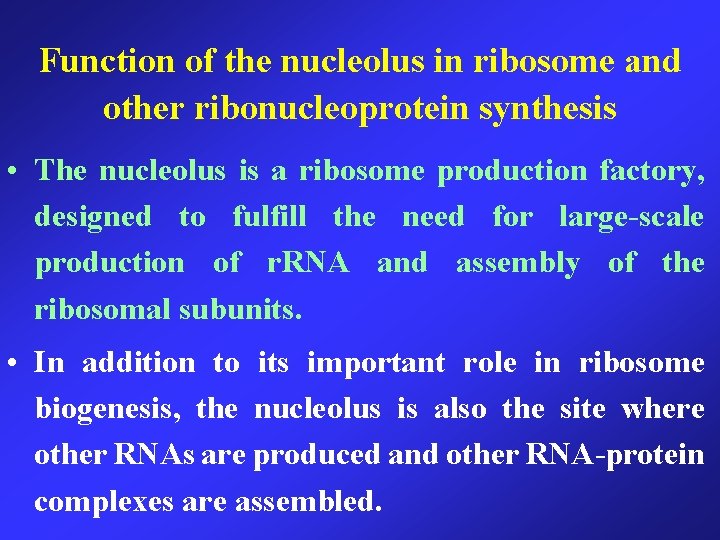 Function of the nucleolus in ribosome and other ribonucleoprotein synthesis

• The nucleolus is a ribosome production factory, designed to fulfill the need for large-scale production of rRNA and assembly of the ribosomal subunits.

• In addition to its important role in ribosome biogenesis, the nucleolus is also the site where other RNAs are produced and other RNA-protein complexes are assembled.